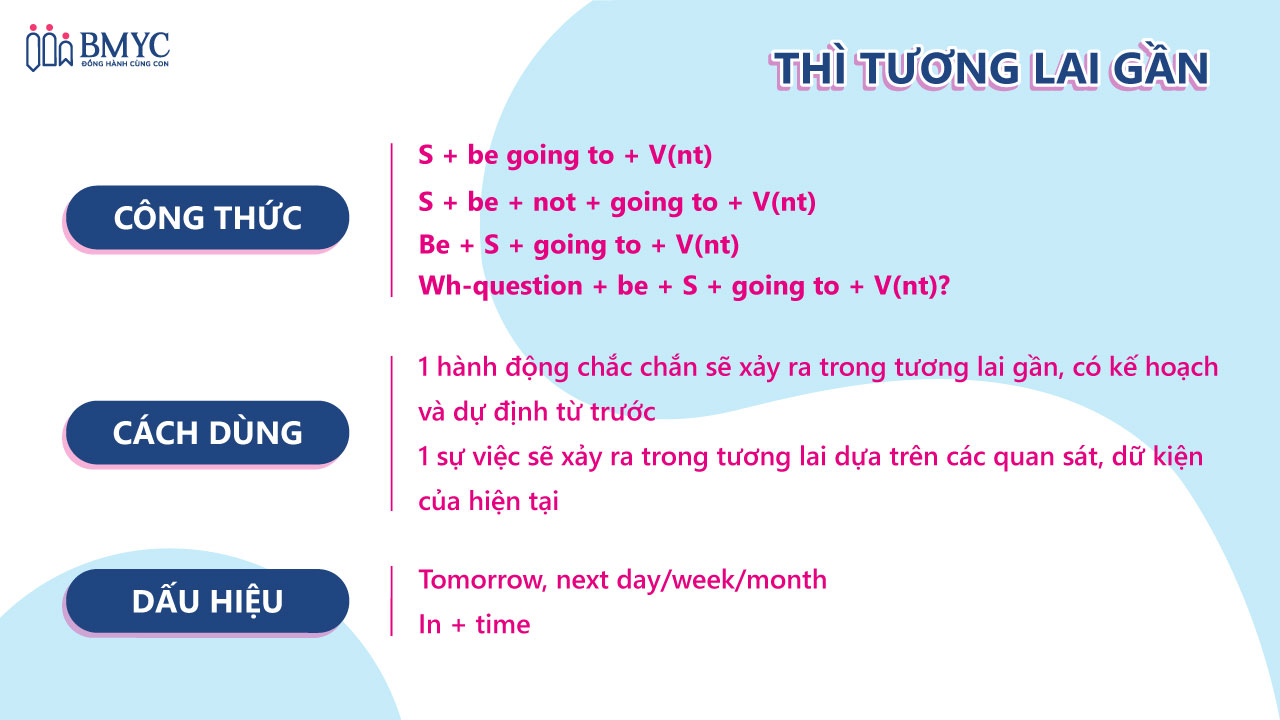 BMYC
ĐỒNG HÀNH CÙNG CON

THÌ TƯƠNG LAI GẦN

CÔNG THỨC

S + be going to + V(nt)
S + be + not + going to + V(nt)
Be + S + going to + V(nt)
Wh-question + be + S + going to + V(nt)?

CÁCH DÙNG

1 hành động chắc chắn sẽ xảy ra trong tương lai gần, có kế hoạch và dự định từ trước
1 sự việc sẽ xảy ra trong tương lai dựa trên các quan sát, dữ kiện của hiện tại

DẤU HIỆU

Tomorrow, next day/week/month
In + time